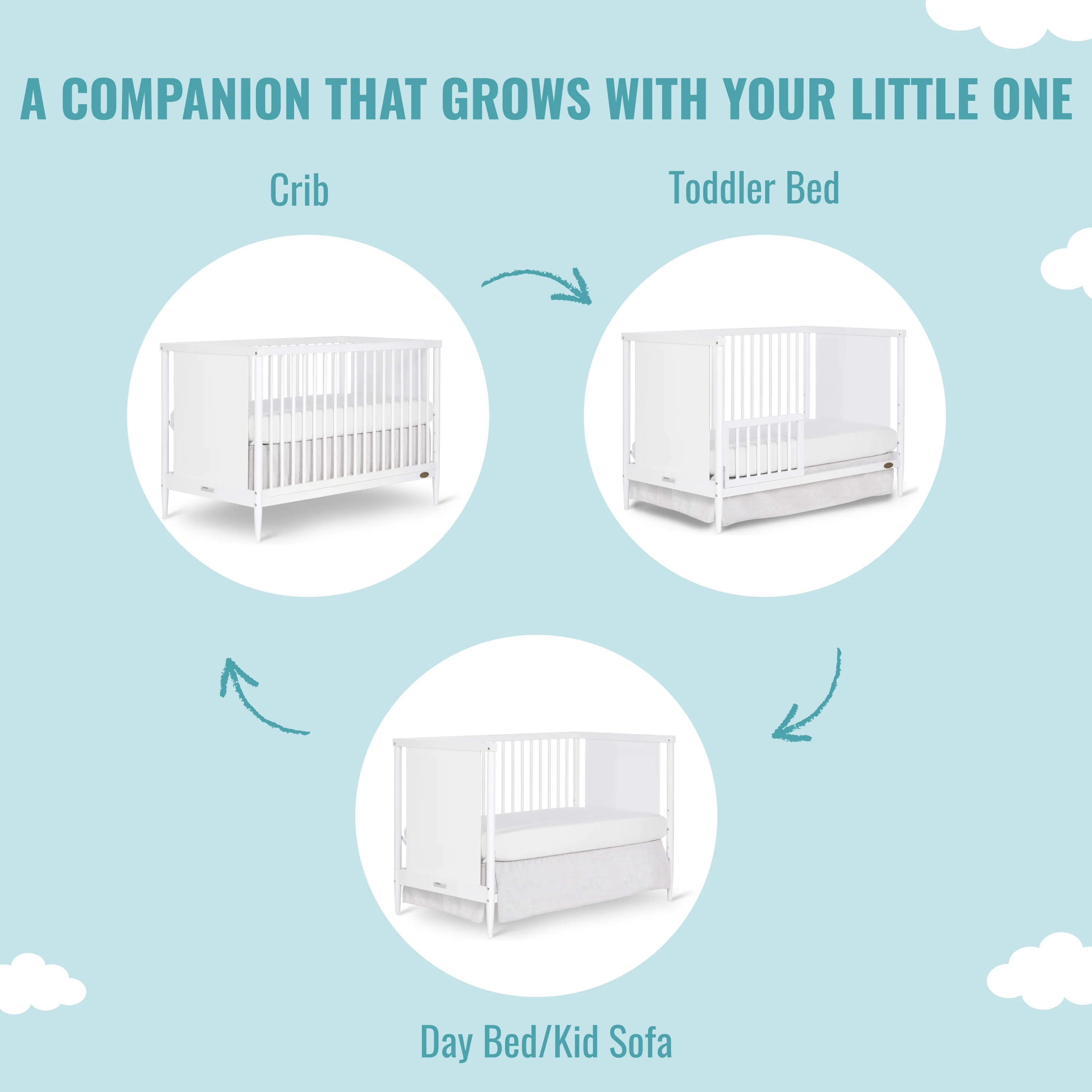 A COMPANION THAT GROWS WITH YOUR LITTLE ONE

Crib

Toddler Bed

Day Bed/Kid Sofa